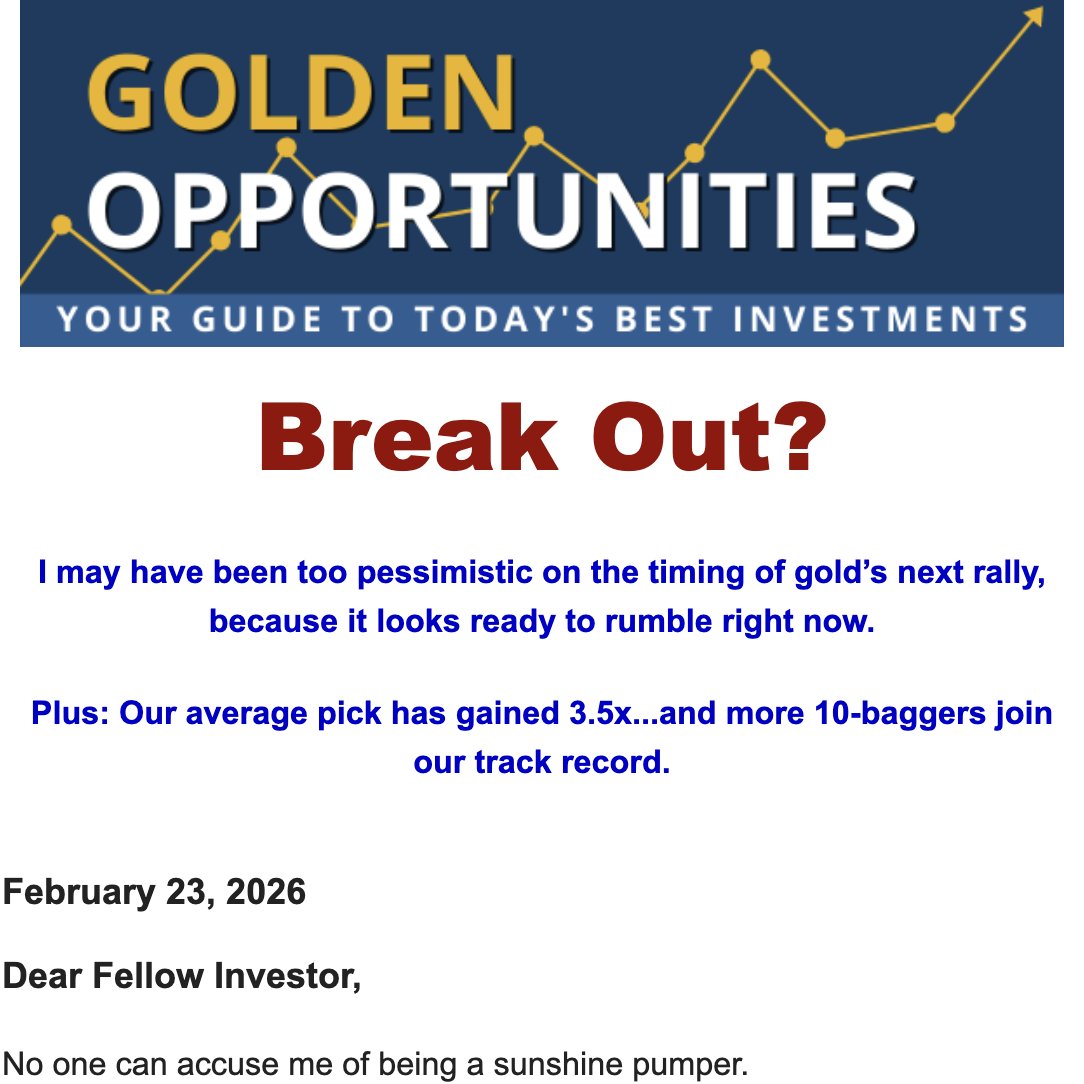 GOLDEN OPPORTUNITIES

YOUR GUIDE TO TODAY'S BEST INVESTMENTS

Break Out?

I may have been too pessimistic on the timing of gold’s next rally, because it looks ready to rumble right now.

Plus: Our average pick has gained 3.5x...and more 10-baggers join our track record.

February 23, 2026

Dear Fellow Investor,

No one can accuse me of being a sunshine pumper.